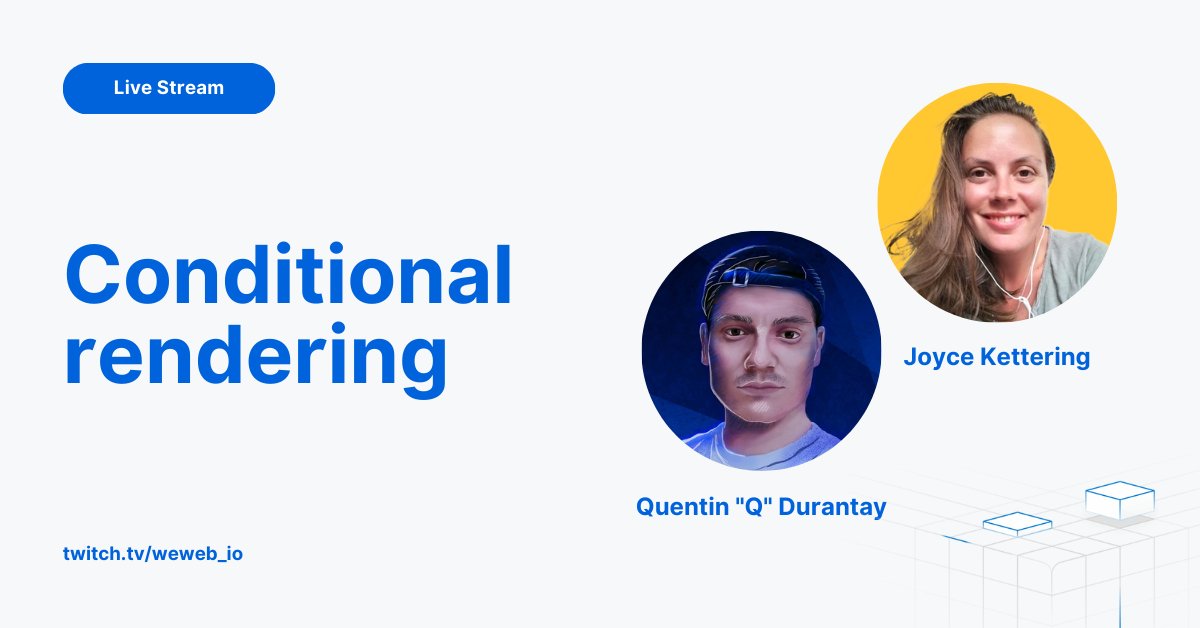 Live Stream

Conditional rendering

Joyce Kettering

Quentin "Q" Durantay

twitch.tv/weweb_io